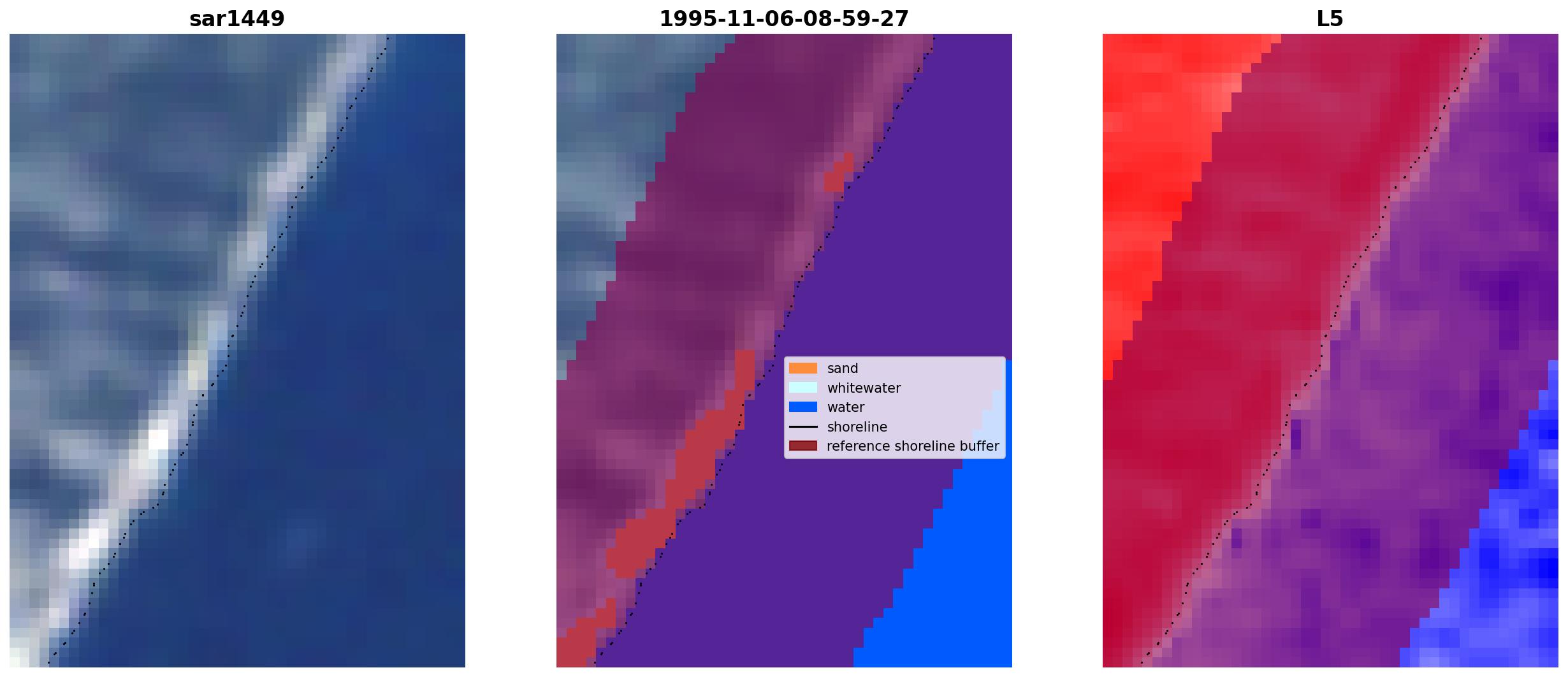 sar1449

1995-11-06-08-59-27

sand
whitewater
water
shoreline
reference shoreline buffer

L5